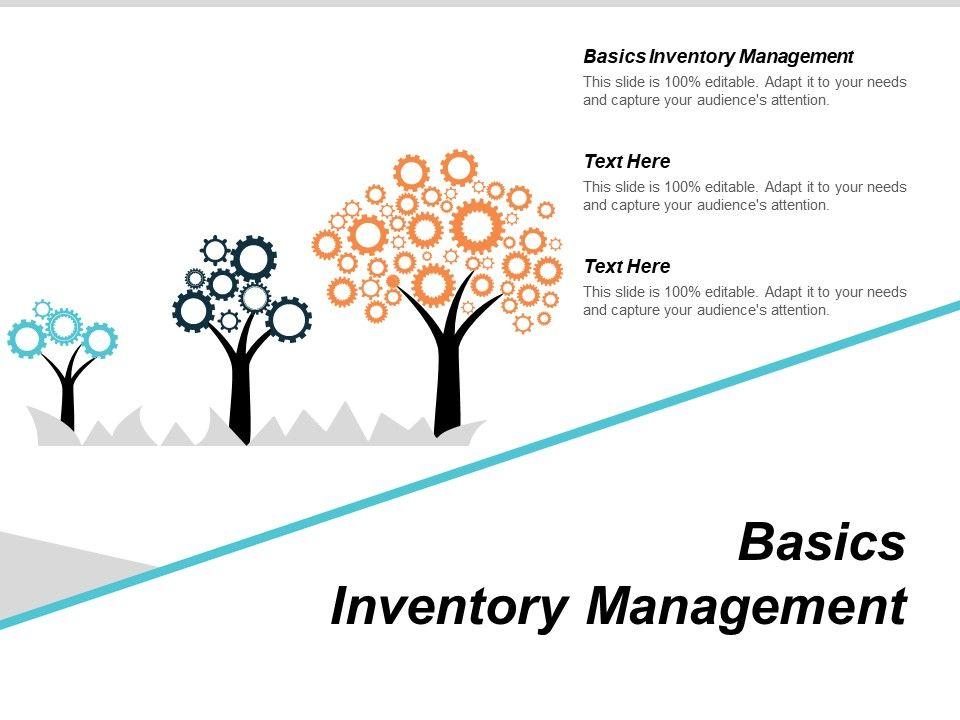 Basics Inventory Management

This slide is 100% editable. Adapt it to your needs and capture your audience's attention.

Text Here

This slide is 100% editable. Adapt it to your needs and capture your audience's attention.

Text Here

This slide is 100% editable. Adapt it to your needs and capture your audience's attention.

Basics Inventory Management